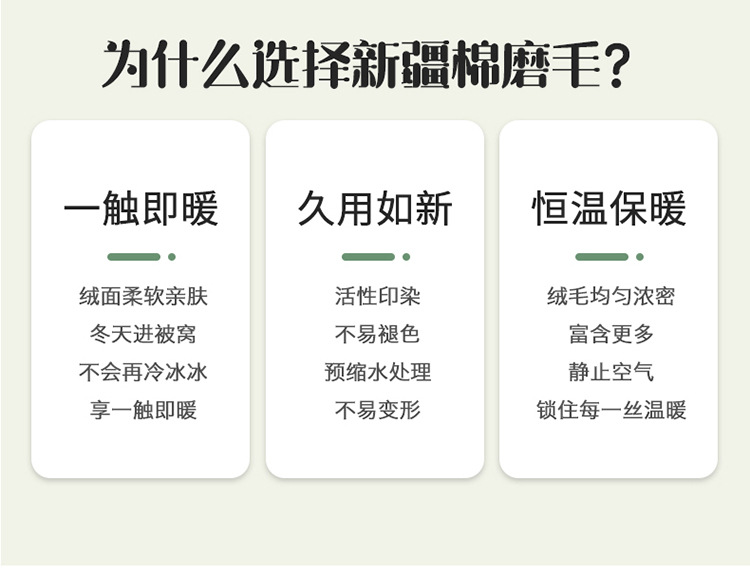 为什么选择新疆棉磨毛？

一触即暖

绒面柔软亲肤
冬天进被窝
不会再冷冰冰
享一触即暖

久用如新

活性印染
不易褪色
预缩水处理
不易变形

恒温保暖

绒毛均匀浓密
富含更多
静止空气
锁住每一丝温暖